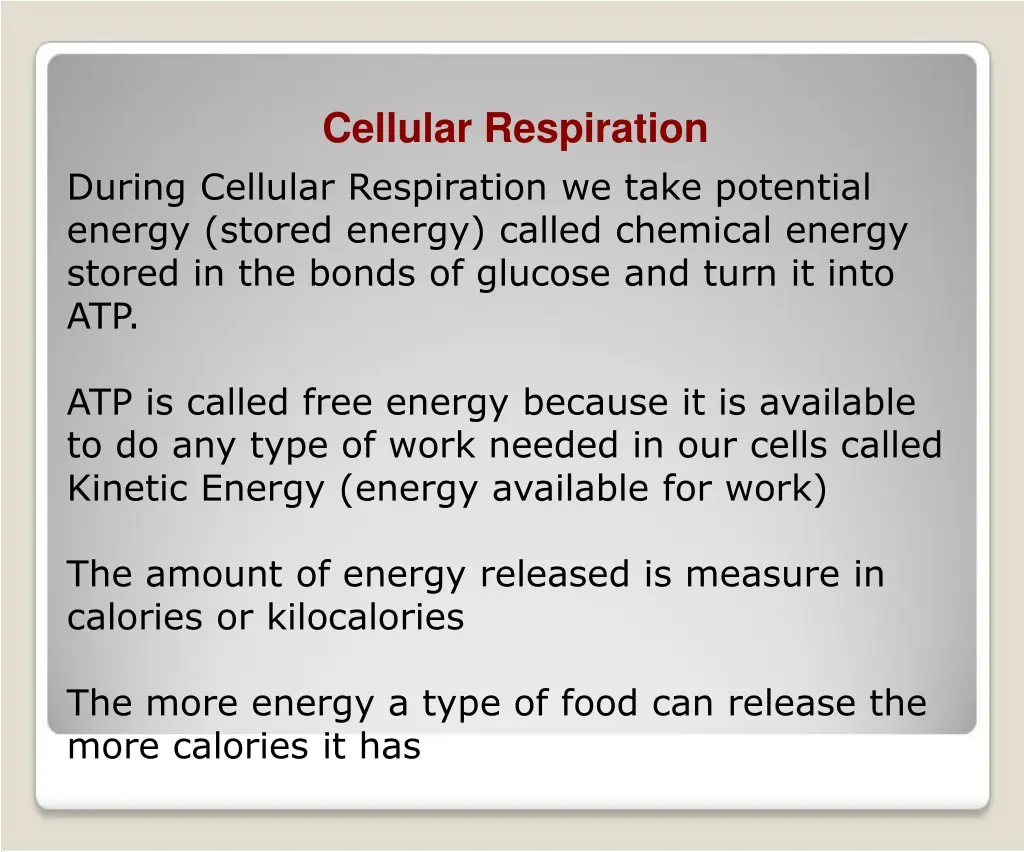 Cellular Respiration

During Cellular Respiration we take potential energy (stored energy) called chemical energy stored in the bonds of glucose and turn it into ATP.

ATP is called free energy because it is available to do any type of work needed in our cells called Kinetic Energy (energy available for work)

The amount of energy released is measure in calories or kilocalories

The more energy a type of food can release the more calories it has